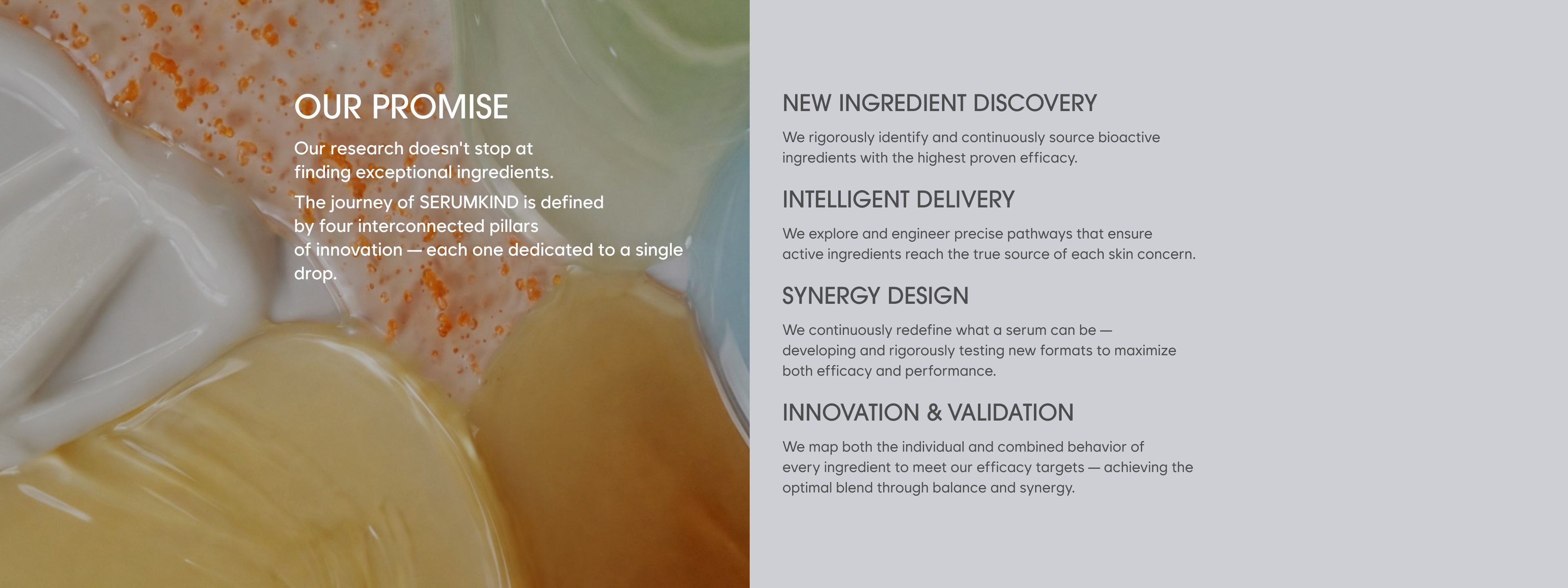 OUR PROMISE

Our research doesn't stop at finding exceptional ingredients.

The journey of SERUMKIND is defined by four interconnected pillars of innovation — each one dedicated to a single drop.

NEW INGREDIENT DISCOVERY

We rigorously identify and continuously source bioactive ingredients with the highest proven efficacy.

INTELLIGENT DELIVERY

We explore and engineer precise pathways that ensure active ingredients reach the true source of each skin concern.

SYNERGY DESIGN

We continuously redefine what a serum can be — developing and rigorously testing new formats to maximize both efficacy and performance.

INNOVATION & VALIDATION

We map both the individual and combined behavior of every ingredient to meet our efficacy targets — achieving the optimal blend through balance and synergy.